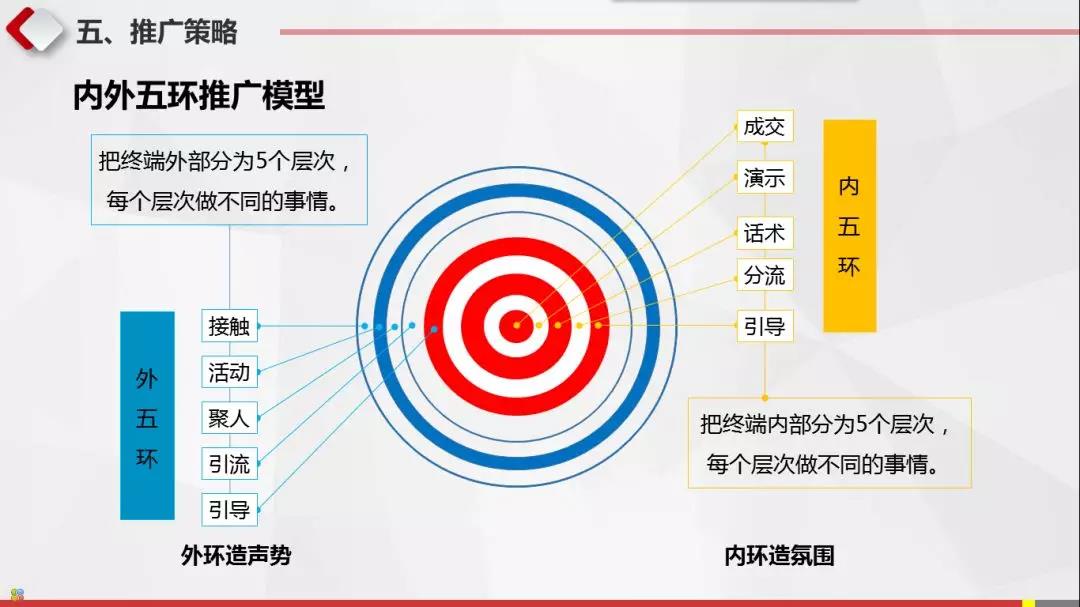 五、推广策略

内外五环推广模型

把终端外部分为5个层次，每个层次做不同的事情。

外五环

接触
活动
聚人
引流
引导

外环造声势

成交
演示
话术
分流
引导

内五环

把终端内部分为5个层次，每个层次做不同的事情。

内环造氛围